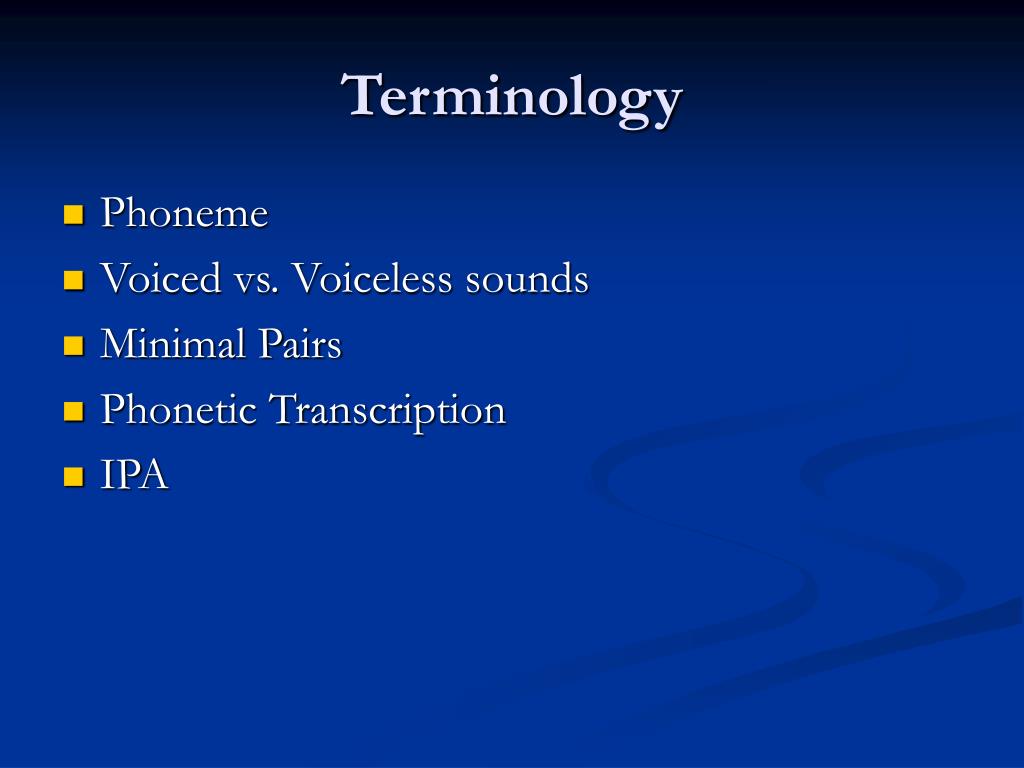 Terminology

- Phoneme
- Voiced vs. Voiceless sounds
- Minimal Pairs
- Phonetic Transcription
- IPA